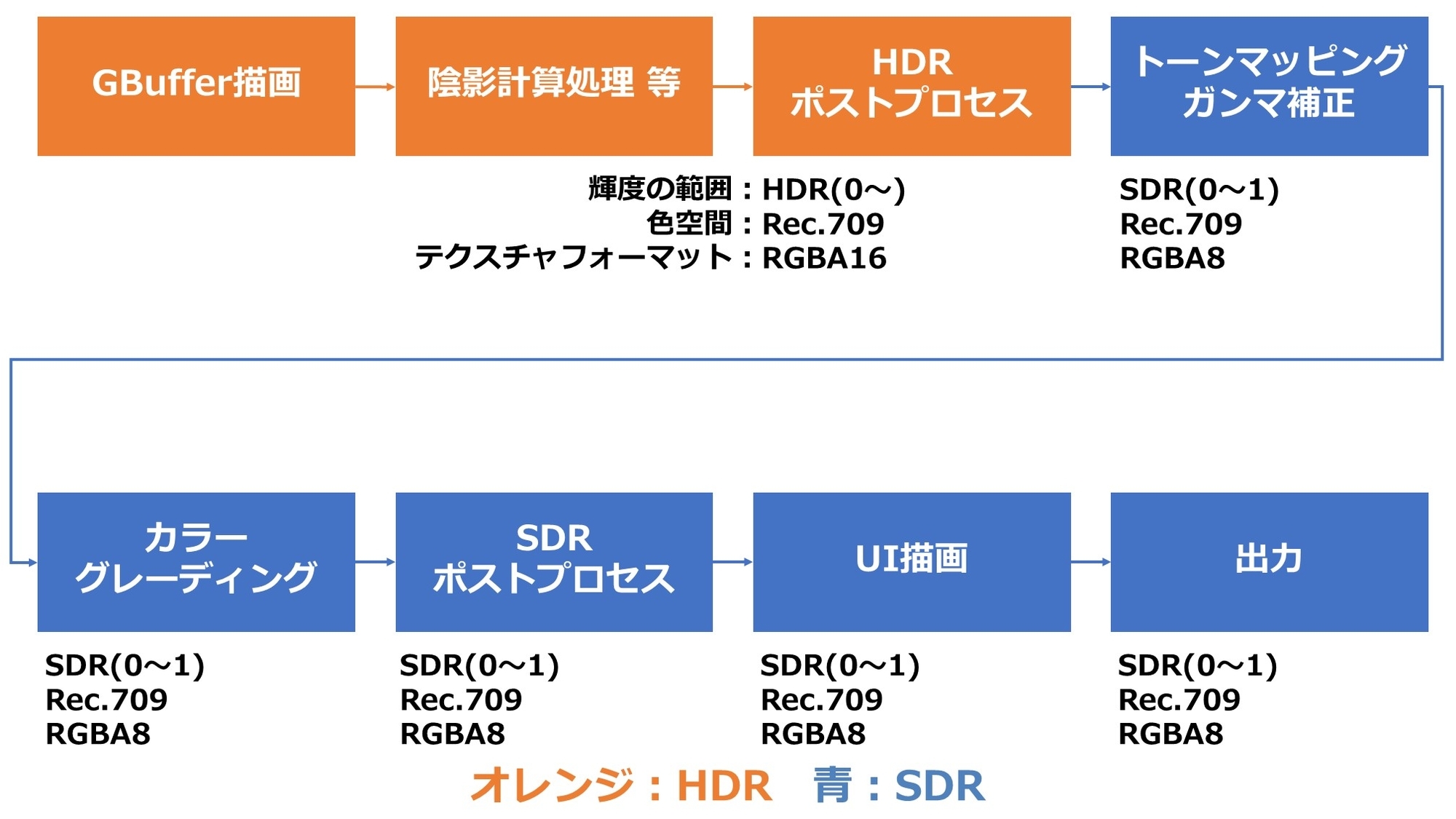 GBuffer描画

陰影計算処理 等

HDR
ポストプロセス

トーンマッピング
ガンマ補正

輝度の範囲：HDR(0～)
色空間：Rec.709
テクスチャフォーマット：RGBA16

SDR(0～1)
Rec.709
RGBA8

カラー
グレーディング

SDR
ポストプロセス

UI描画

出力

SDR(0～1)
Rec.709
RGBA8

SDR(0～1)
Rec.709
RGBA8

SDR(0～1)
Rec.709
RGBA8

SDR(0～1)
Rec.709
RGBA8

オレンジ：HDR 青：SDR